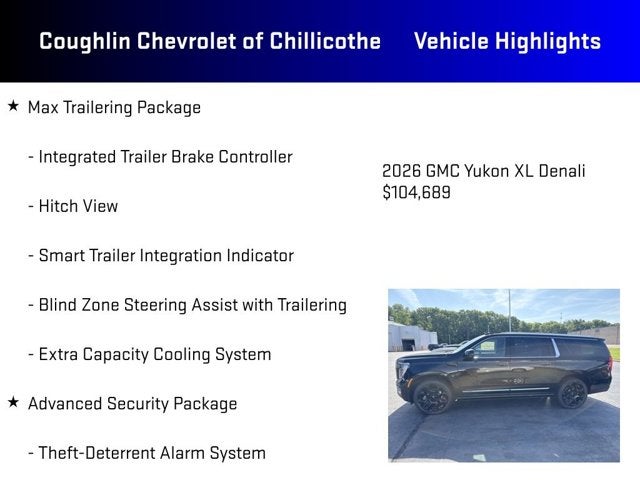 Coughlin Chevrolet of Chillicothe Vehicle Highlights

★ Max Trailering Package

- Integrated Trailer Brake Controller

- Hitch View

- Smart Trailer Integration Indicator

- Blind Zone Steering Assist with Trailering

- Extra Capacity Cooling System

★ Advanced Security Package

- Theft-Deterrent Alarm System

2026 GMC Yukon XL Denali
$104,689